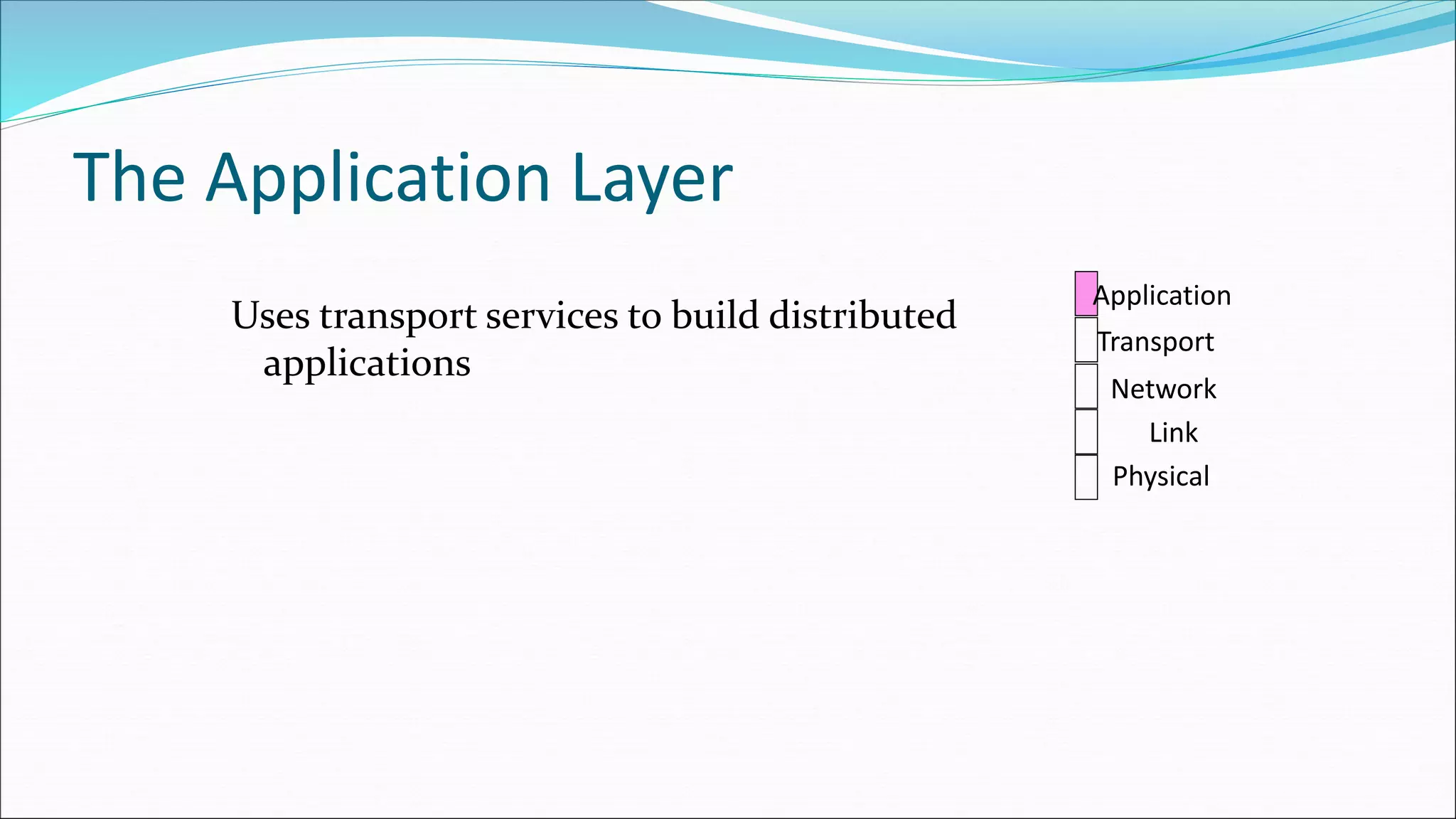 The Application Layer

Uses transport services to build distributed applications

Application
Transport
Network
Link
Physical